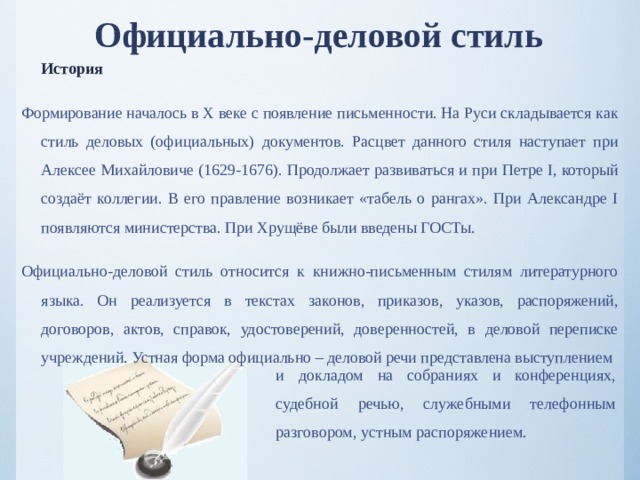 Официально-деловой стиль

История

Формирование началось в X веке с появление письменности. На Руси складывается как стиль деловых (официальных) документов. Расцвет данного стиля наступает при Алексее Михайловиче (1629-1676). Продолжает развиваться и при Петре I, который создаёт коллегии. В его правление возникает «табель о рангах». При Александре I появляются министерства. При Хрущёве были введены ГОСТы.

Официально-деловой стиль относится к книжно-письменным стилям литературного языка. Он реализуется в текстах законов, приказов, указов, распоряжений, договоров, актов, справок, удостоверений, доверенностей, в деловой переписке учреждений. Устная форма официально – деловой речи представлена выступлением и докладом на собраниях и конференциях, судебной речью, служебными телефонным разговором, устным распоряжением.